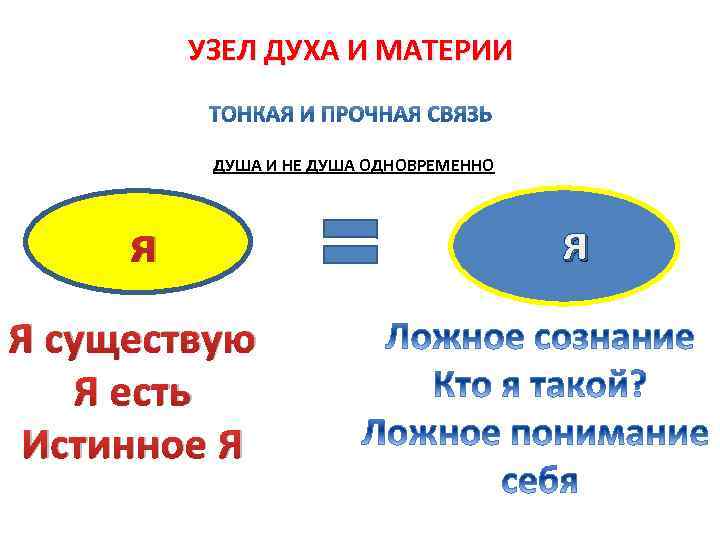 УЗЕЛ ДУХА И МАТЕРИИ

ТОНКАЯ И ПРОЧНАЯ СВЯЗЬ

ДУША И НЕ ДУША ОДНОВРЕМЕННО

Я

Я

Я существую
Я есть
Истинное Я

Ложное сознание
Кто я такой?
Ложное понимание себя